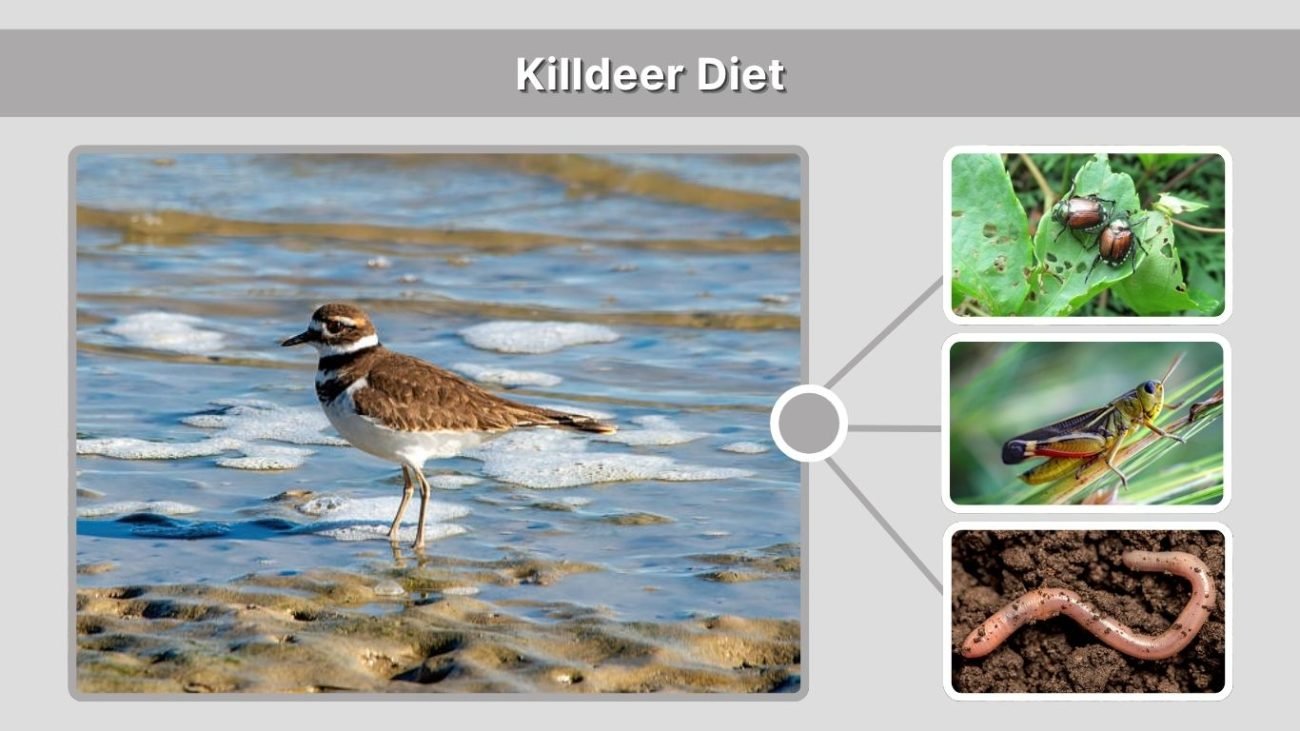 Killdeer Diet